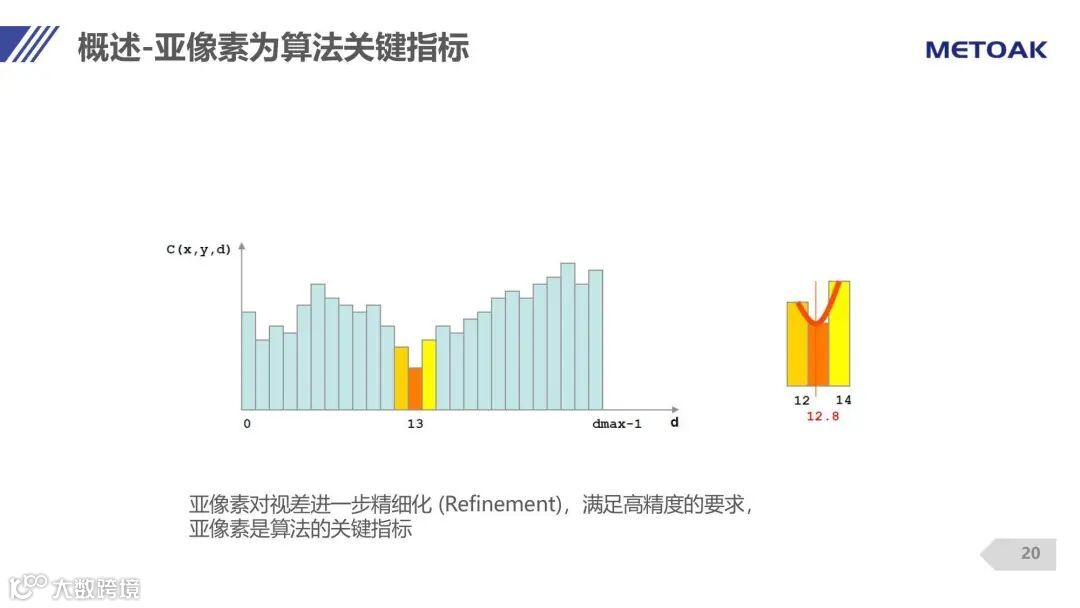 概述-亚像素为算法关键指标

METOAK

C(x,y,d)

0

13

dmax-1

d

12

14

12.8

亚像素对视差进一步精细化 (Refinement)，满足高精度的要求，亚像素是算法的关键指标

20

大数跨境